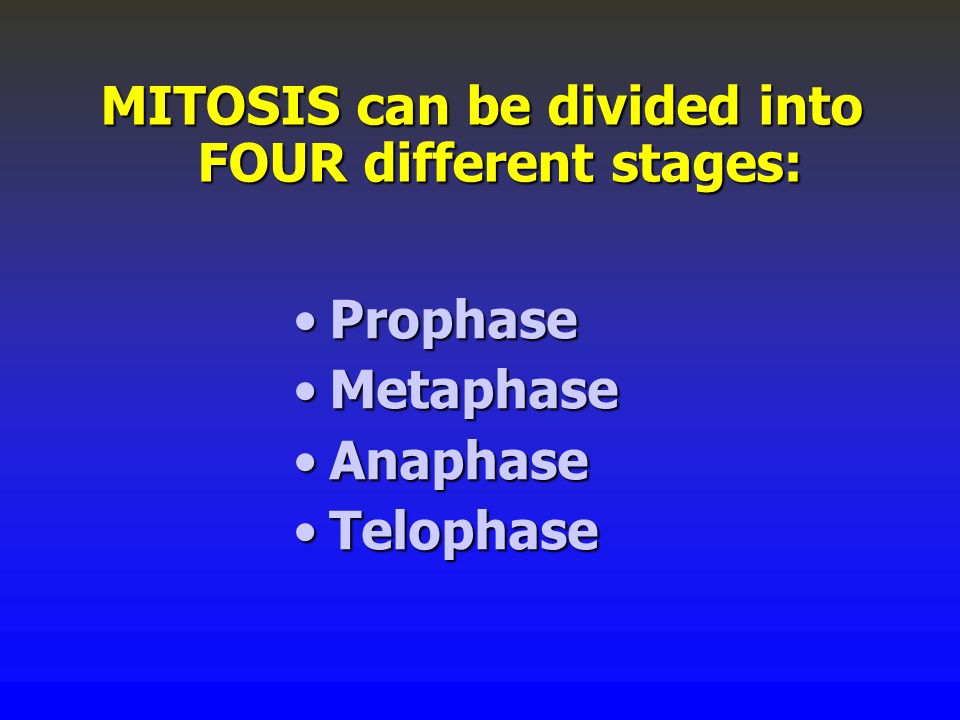 MITOSIS can be divided into FOUR different stages:

• Prophase
• Metaphase
• Anaphase
• Telophase